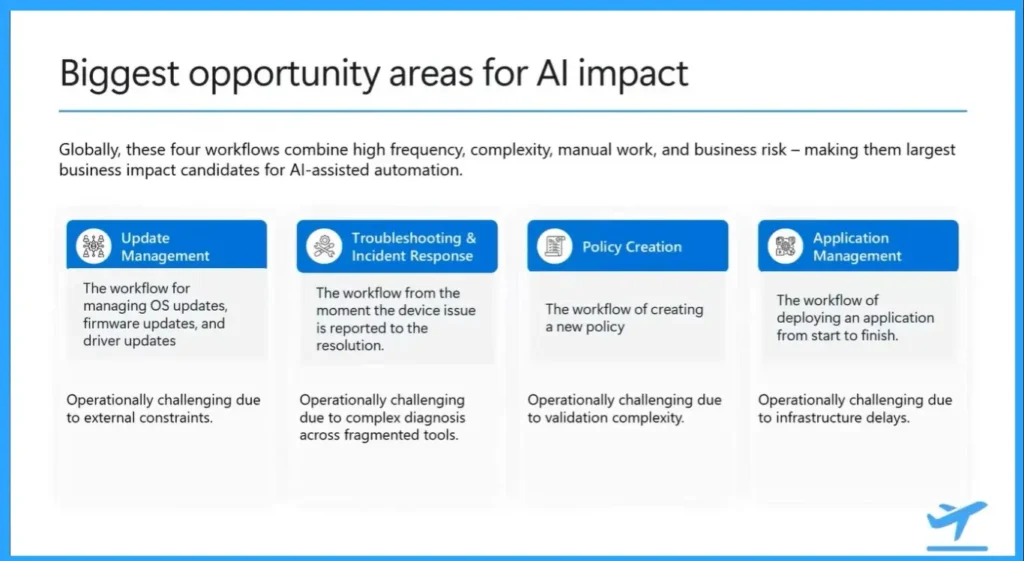 Biggest opportunity areas for AI impact

Globally, these four workflows combine high frequency, complexity, manual work, and business risk – making them largest business impact candidates for AI-assisted automation.

Update Management

The workflow for managing OS updates, firmware updates, and driver updates

Operationally challenging due to external constraints.

Troubleshooting & Incident Response

The workflow from the moment the device issue is reported to the resolution.

Operationally challenging due to complex diagnosis across fragmented tools.

Policy Creation

The workflow of creating a new policy

Operationally challenging due to validation complexity.

Application Management

The workflow of deploying an application from start to finish.

Operationally challenging due to infrastructure delays.